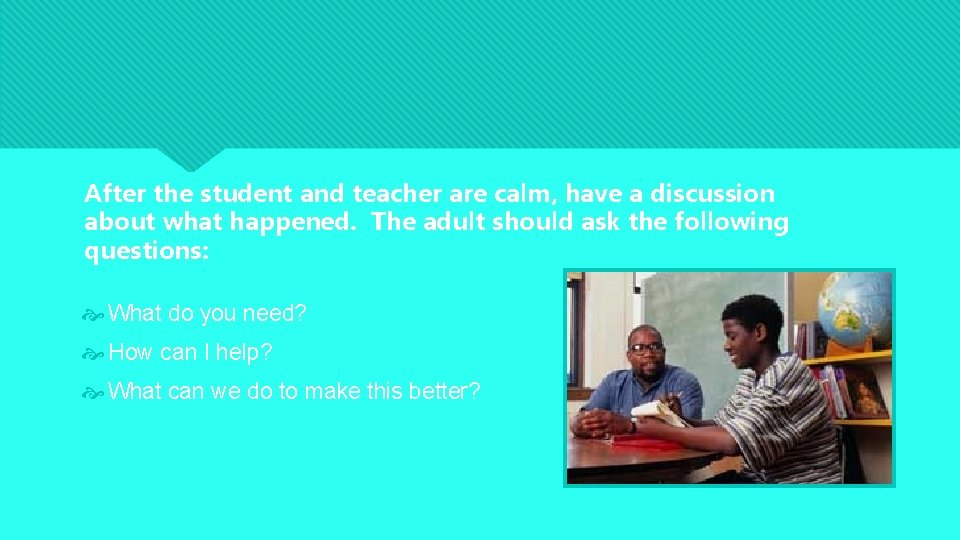 After the student and teacher are calm, have a discussion about what happened.  The adult should ask the following questions:

What do you need?

How can I help?

What can we do to make this better?